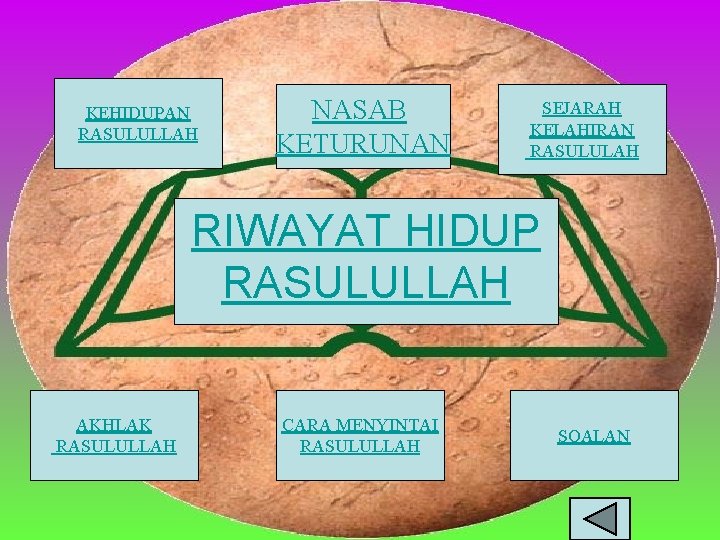 KEHIDUPAN RASULULLAH

NASAB KETURUNAN

SEJARAH KELAHIRAN RASULULAH

RIWAYAT HIDUP RASULULLAH

AKHLAK RASULULLAH

CARA MENYINTAI RASULULLAH

SOALAN